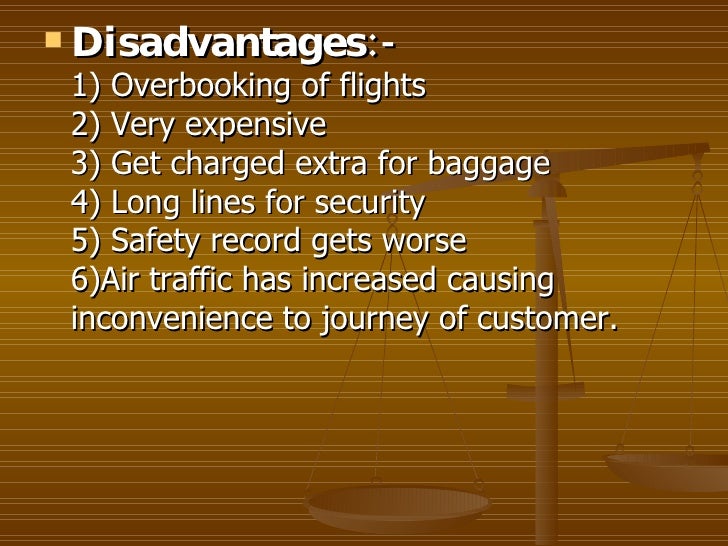 Disadvantages:-
1) Overbooking of flights
2) Very expensive
3) Get charged extra for baggage
4) Long lines for security
5) Safety record gets worse
6)Air traffic has increased causing inconvenience to journey of customer.